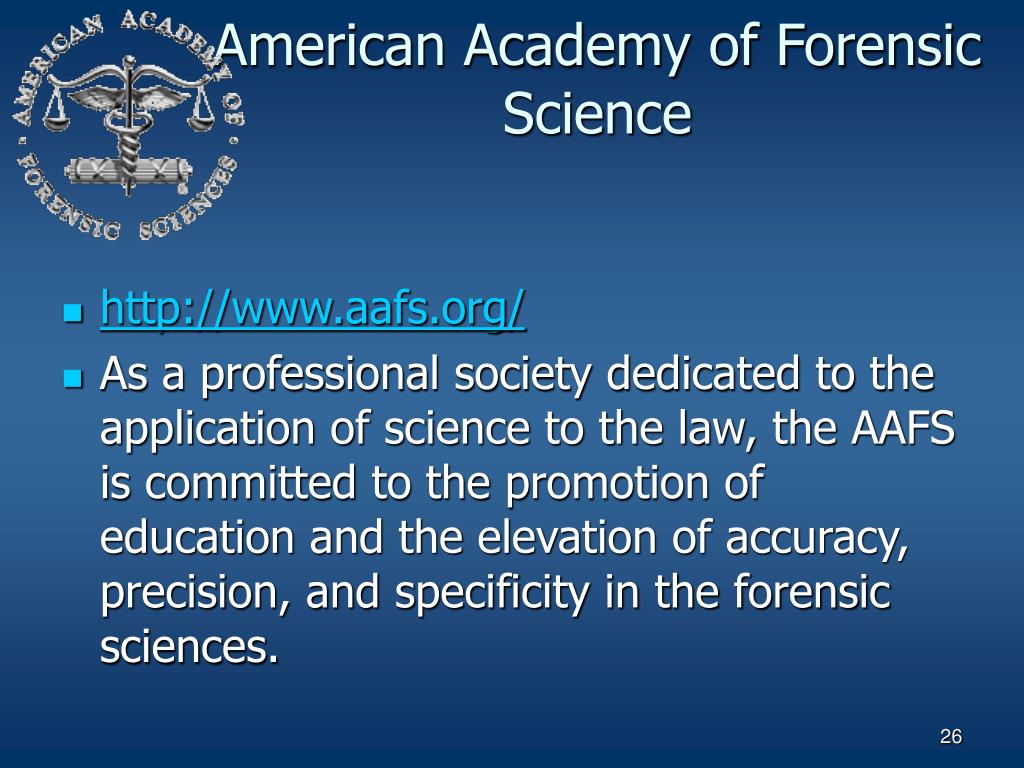 AMERICAN ACADEMY OF FORENSIC SCIENCES

American Academy of Forensic Science

http://www.aafs.org/

As a professional society dedicated to the application of science to the law, the AAFS is committed to the promotion of education and the elevation of accuracy, precision, and specificity in the forensic sciences.

26